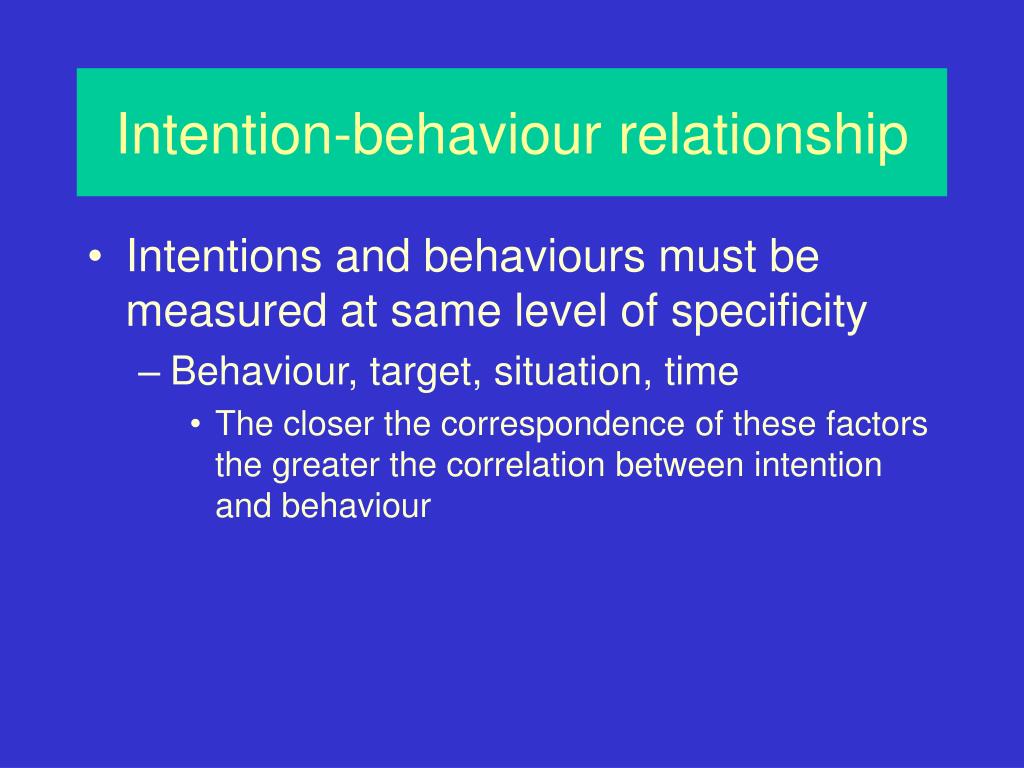 Intention-behaviour relationship

• Intentions and behaviours must be measured at same level of specificity
– Behaviour, target, situation, time
• The closer the correspondence of these factors the greater the correlation between intention and behaviour